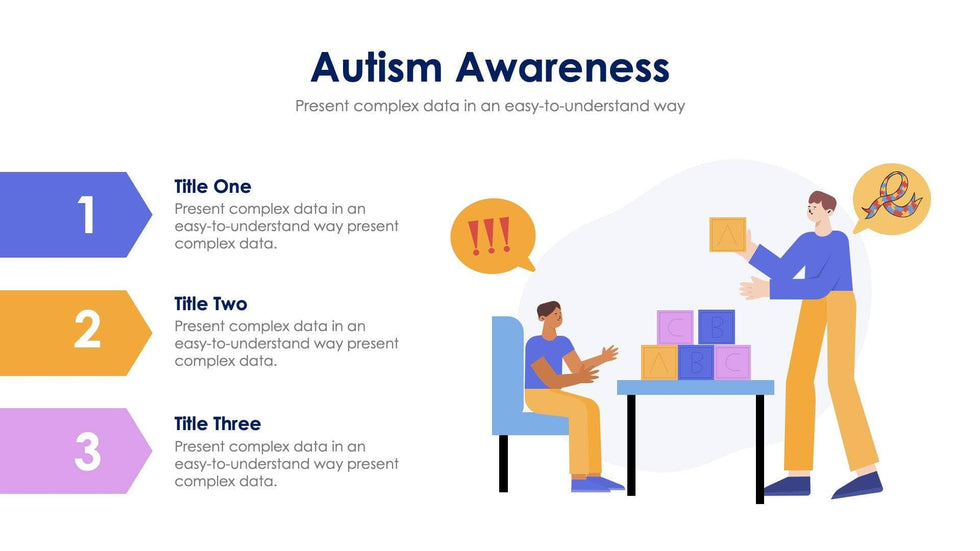 Autism Awareness

Present complex data in an easy-to-understand way

1

Title One

Present complex data in an easy-to-understand way present complex data.

2

Title Two

Present complex data in an easy-to-understand way present complex data.

3

Title Three

Present complex data in an easy-to-understand way present complex data.

!!!

A

C B

A B C